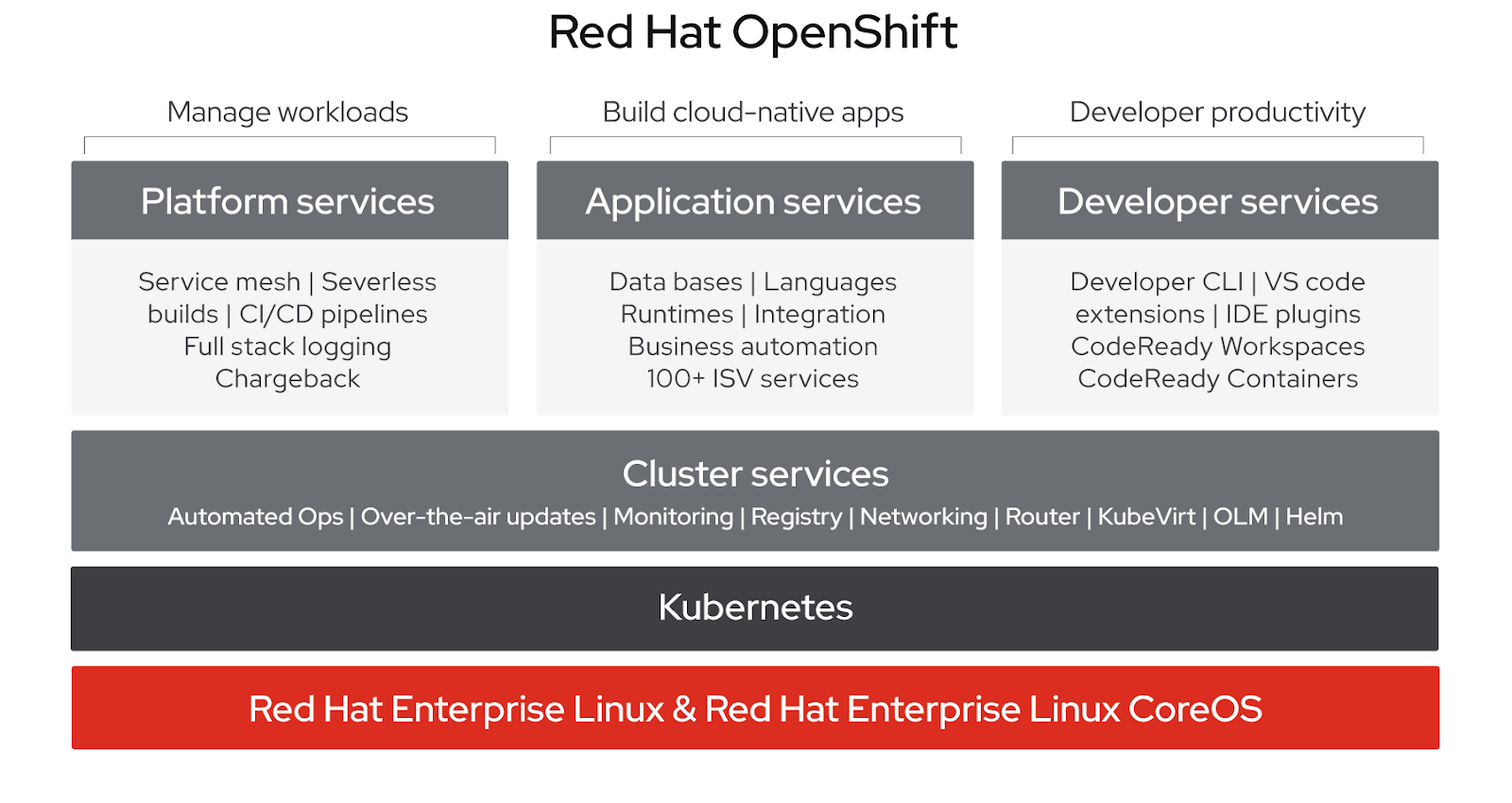 Red Hat OpenShift

Manage workloads

Platform services

Service mesh | Severless builds | CI/CD pipelines
Full stack logging
Chargeback

Build cloud-native apps

Application services

Data bases | Languages
Runtimes | Integration
Business automation
100+ ISV services

Developer productivity

Developer services

Developer CLI | VS code extensions | IDE plugins
CodeReady Workspaces
CodeReady Containers

Cluster services

Automated Ops | Over-the-air updates | Monitoring | Registry | Networking | Router | KubeVirt | OLM | Helm

Kubernetes

Red Hat Enterprise Linux & Red Hat Enterprise Linux CoreOS